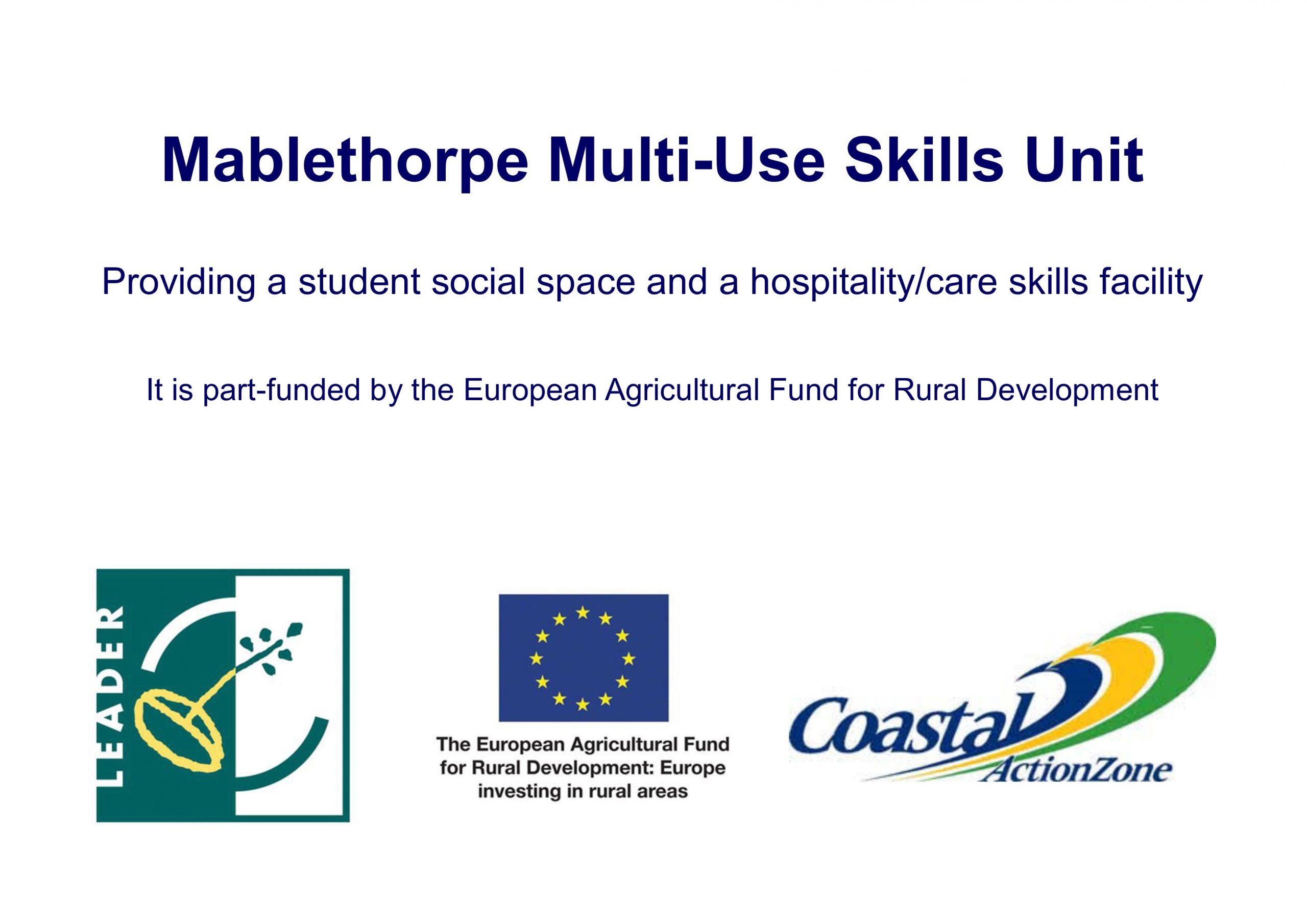 Mablethorpe Multi-Use Skills Unit

Providing a student social space and a hospitality/care skills facility

It is part-funded by the European Agricultural Fund for Rural Development

LEADER

The European Agricultural Fund for Rural Development: Europe investing in rural areas

Coastal ActionZone